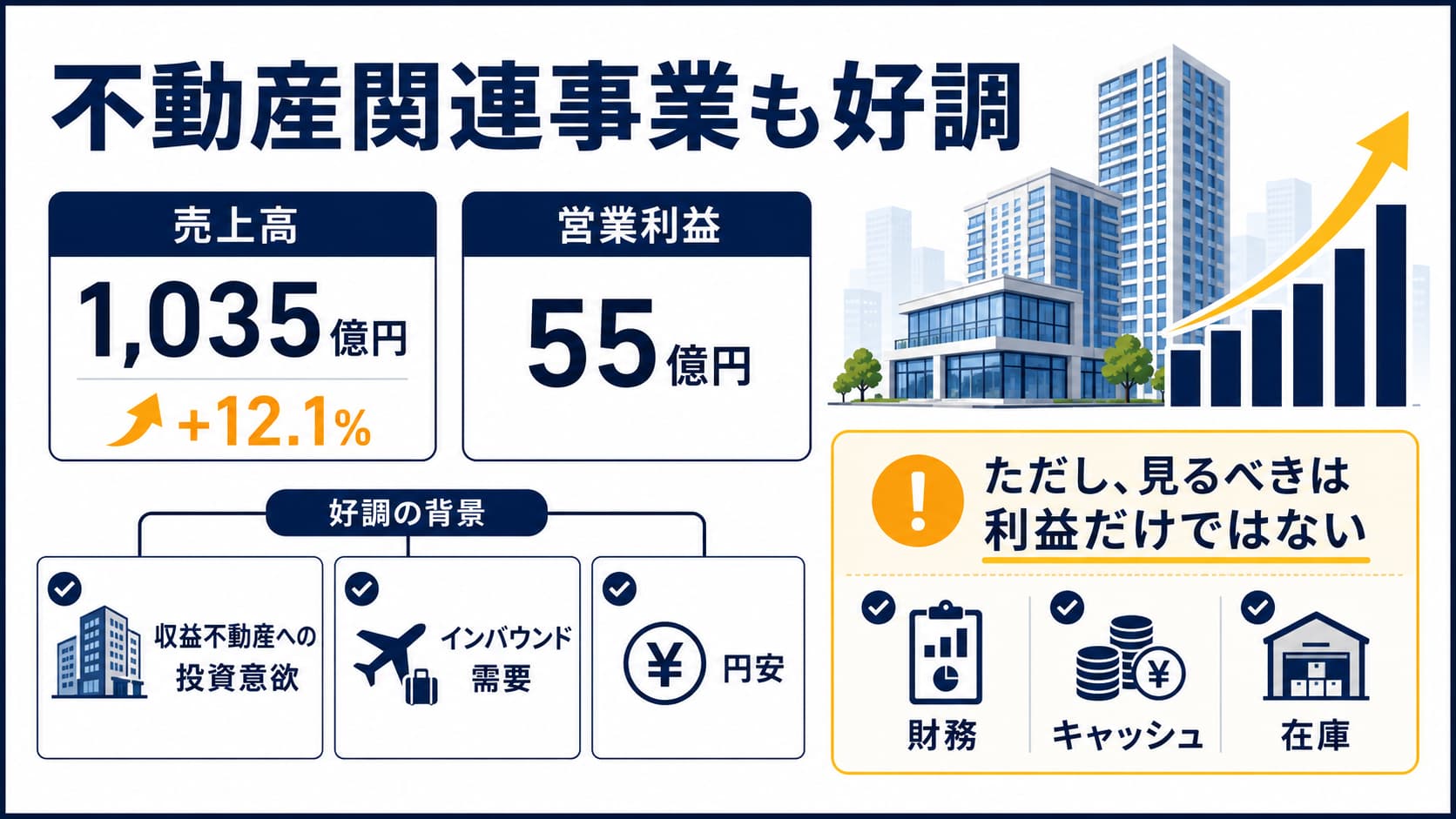 不動産関連事業も好調

売上高

1,035億円

+12.1%

営業利益

55億円

好調の背景

収益不動産への投資意欲

インバウンド需要

¥

円安

!

ただし、見るべきは利益だけではない

財務

¥

キャッシュ

在庫